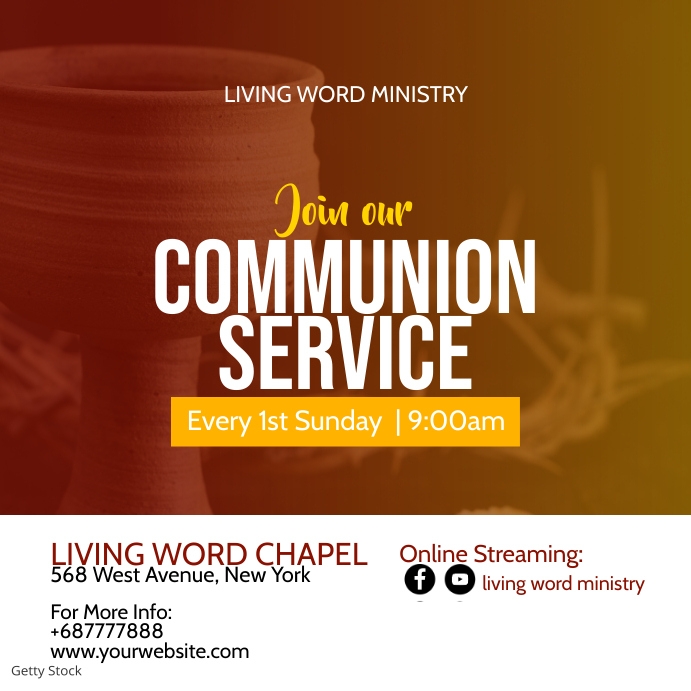 LIVING WORD MINISTRY

Join our

COMMUNION SERVICE

Every 1st Sunday | 9:00am

LIVING WORD CHAPEL
568 West Avenue, New York

For More Info:
+687777888
www.yourwebsite.com

Online Streaming:
living word ministry

Getty Stock